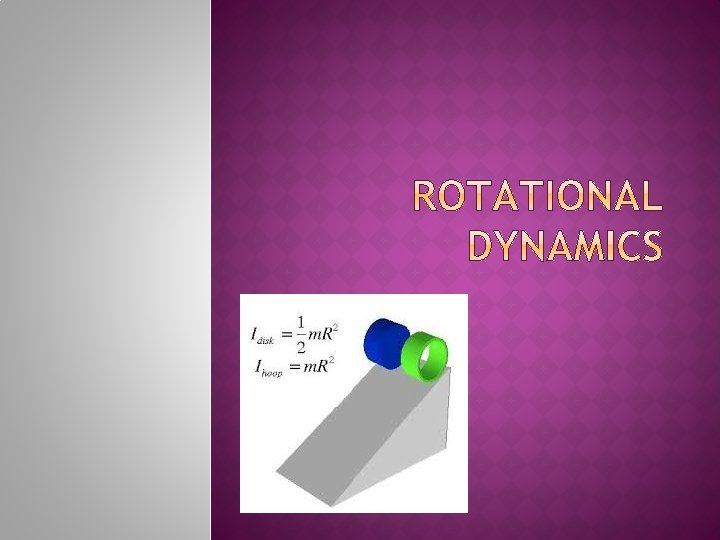 ROTATIONAL DYNAMICS

$I_{disk} = \frac{1}{2}mR^2$
$I_{hoop} = mR^2$